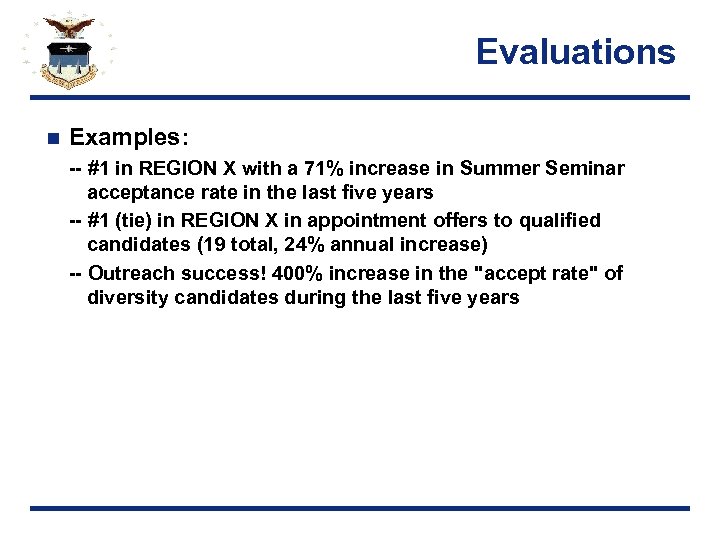 Evaluations

Examples:

-- #1 in REGION X with a 71% increase in Summer Seminar acceptance rate in the last five years

-- #1 (tie) in REGION X in appointment offers to qualified candidates (19 total, 24% annual increase)

-- Outreach success! 400% increase in the "accept rate" of diversity candidates during the last five years